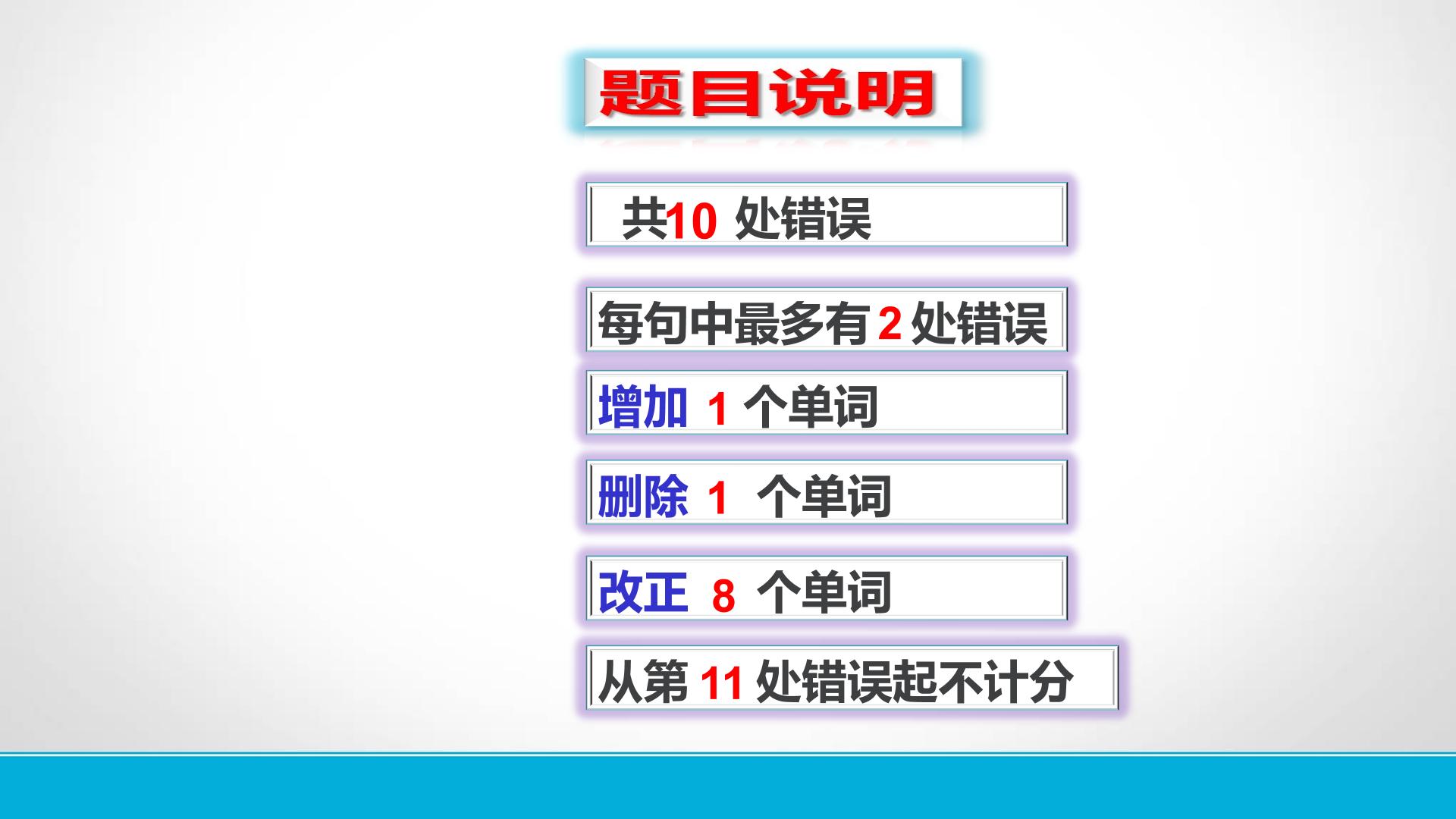 题目说明

共10 处错误

每句中最多有 2 处错误

增加 1 个单词

删除 1 个单词

改正 8 个单词

从第 11 处错误起不计分